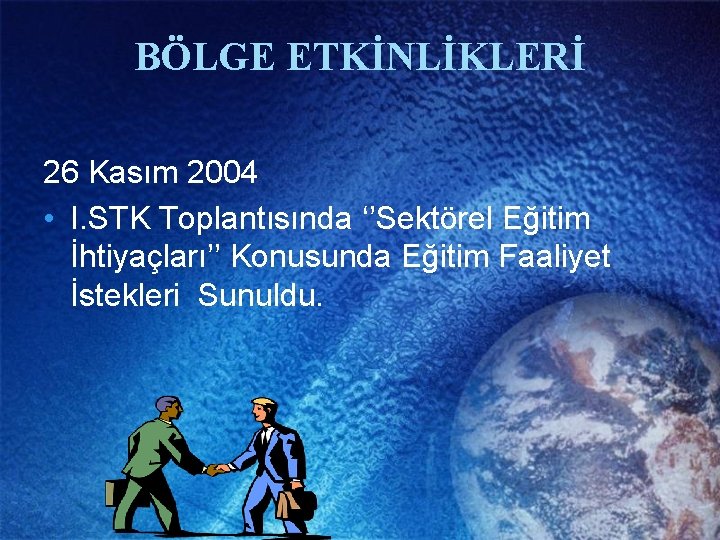 BÖLGE ETKİNLİKLERİ

26 Kasım 2004

• I.STK Toplantısında ‘’Sektörel Eğitim İhtiyaçları’’ Konusunda Eğitim Faaliyet İstekleri  Sunuldu.